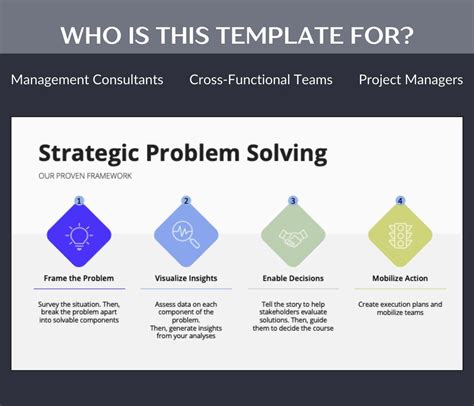 WHO IS THIS TEMPLATE FOR?

Management Consultants

Cross-Functional Teams

Project Managers

Strategic Problem Solving

OUR PROVEN FRAMEWORK

1

Frame the Problem

Survey the situation. Then, break the problem apart into solvable components

2

Visualize Insights

Assess data on each component of the problem.
Then, generate insights from your analyses

3

Enable Decisions

Tell the story to help stakeholders evaluate solutions. Then, guide them to decide the course

4

Mobilize Action

Create execution plans and mobilize teams